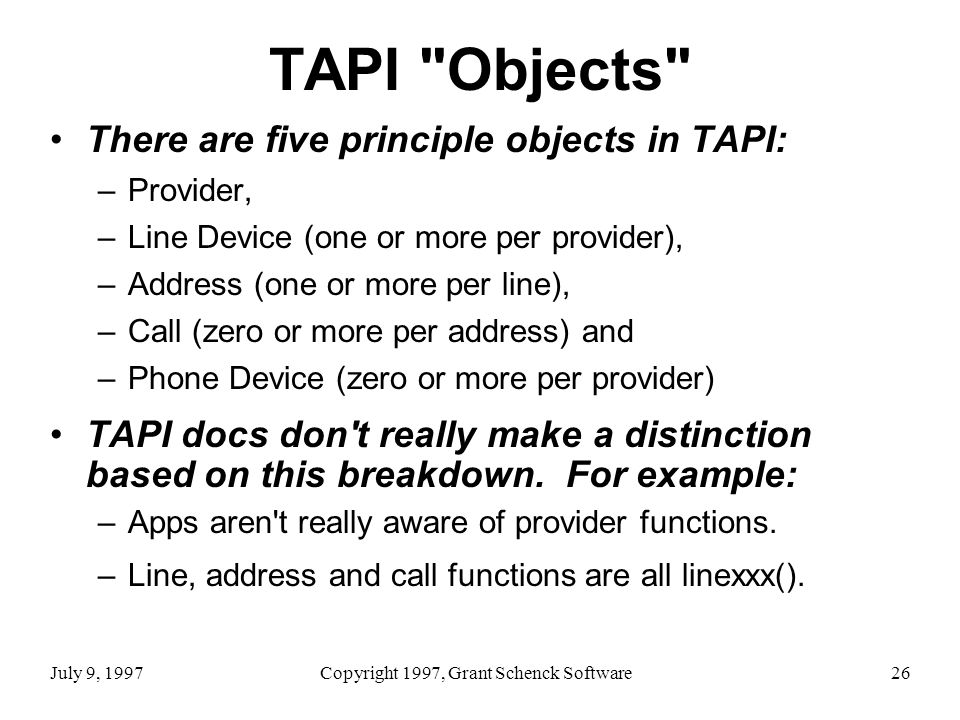 TAPI "Objects"

• There are five principle objects in TAPI:
– Provider,
– Line Device (one or more per provider),
– Address (one or more per line),
– Call (zero or more per address) and
– Phone Device (zero or more per provider)

• TAPI docs don't really make a distinction based on this breakdown. For example:
– Apps aren't really aware of provider functions.
– Line, address and call functions are all linexxx().

July 9, 1997 Copyright 1997, Grant Schenck Software 26